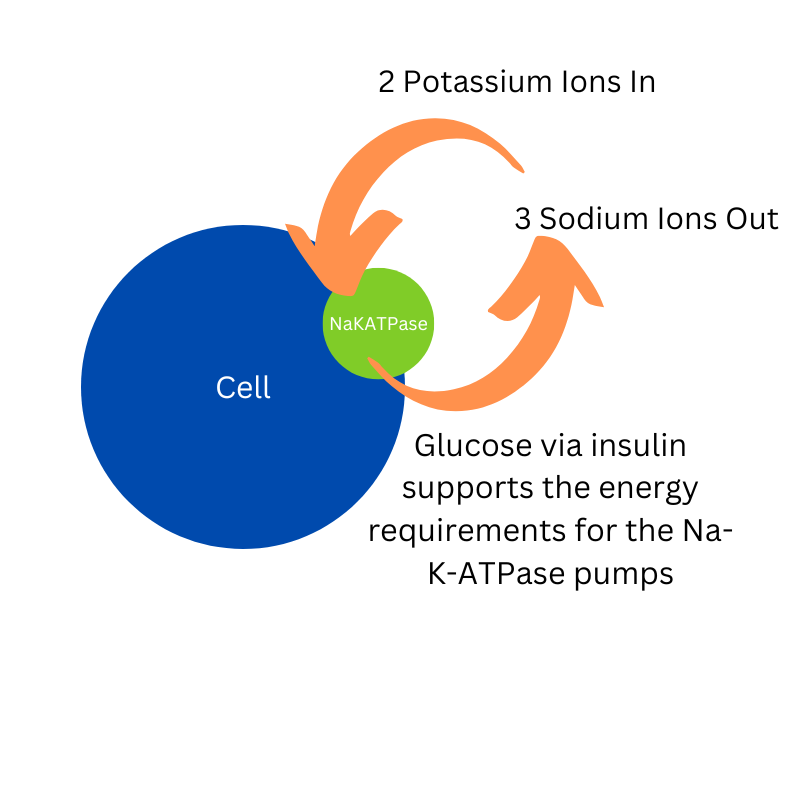 2 Potassium Ions In

3 Sodium Ions Out

NaKATPase

Cell

Glucose via insulin supports the energy requirements for the Na-K-ATPase pumps